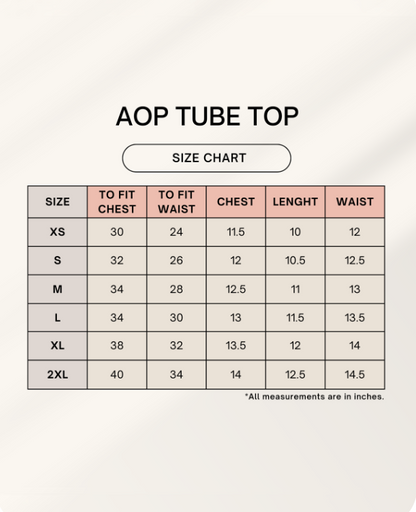 AOP TUBE TOP

SIZE CHART

| SIZE | TO FIT CHEST | TO FIT WAIST | CHEST | LENGHT | WAIST |
|---|---|---|---|---|---|
| XS | 30 | 24 | 11.5 | 10 | 12 |
| S | 32 | 26 | 12 | 10.5 | 12.5 |
| M | 34 | 28 | 12.5 | 11 | 13 |
| L | 34 | 30 | 13 | 11.5 | 13.5 |
| XL | 38 | 32 | 13.5 | 12 | 14 |
| 2XL | 40 | 34 | 14 | 12.5 | 14.5 |

*All measurements are in inches.